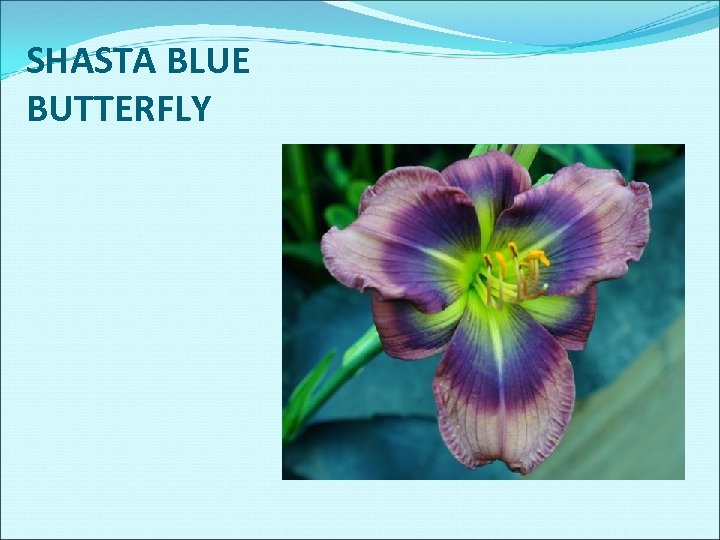 SHASTA BLUE BUTTERFLY